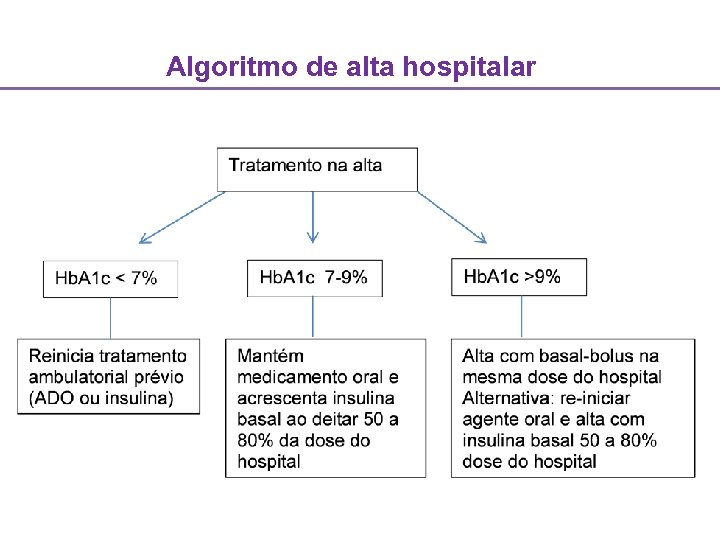 Algoritmo de alta hospitalar

Tratamento na alta

HbA1c < 7%

HbA1c 7-9%

HbA1c >9%

Reinicia tratamento ambulatorial prévio (ADO ou insulina)

Mantém medicamento oral e acrescenta insulina basal ao deitar 50 a 80% da dose do hospital

Alta com basal-bolus na mesma dose do hospital
Alternativa: re-iniciar agente oral e alta com insulina basal 50 a 80% dose do hospital